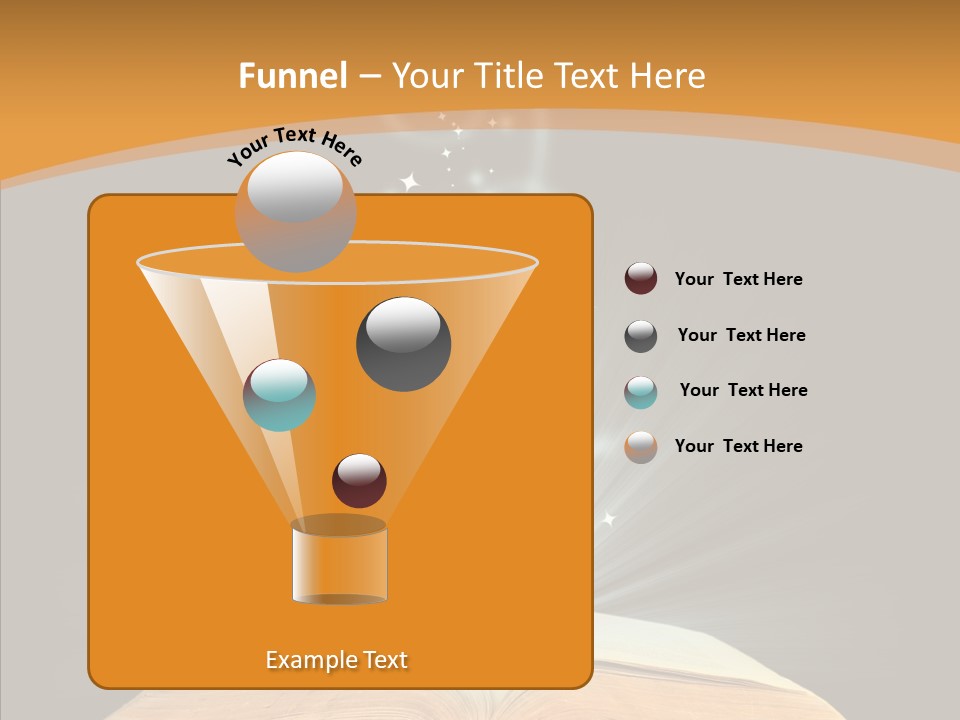 Funnel – Your Title Text Here

Your Text Here

Your Text Here

Your Text Here

Your Text Here

Your Text Here

Example Text